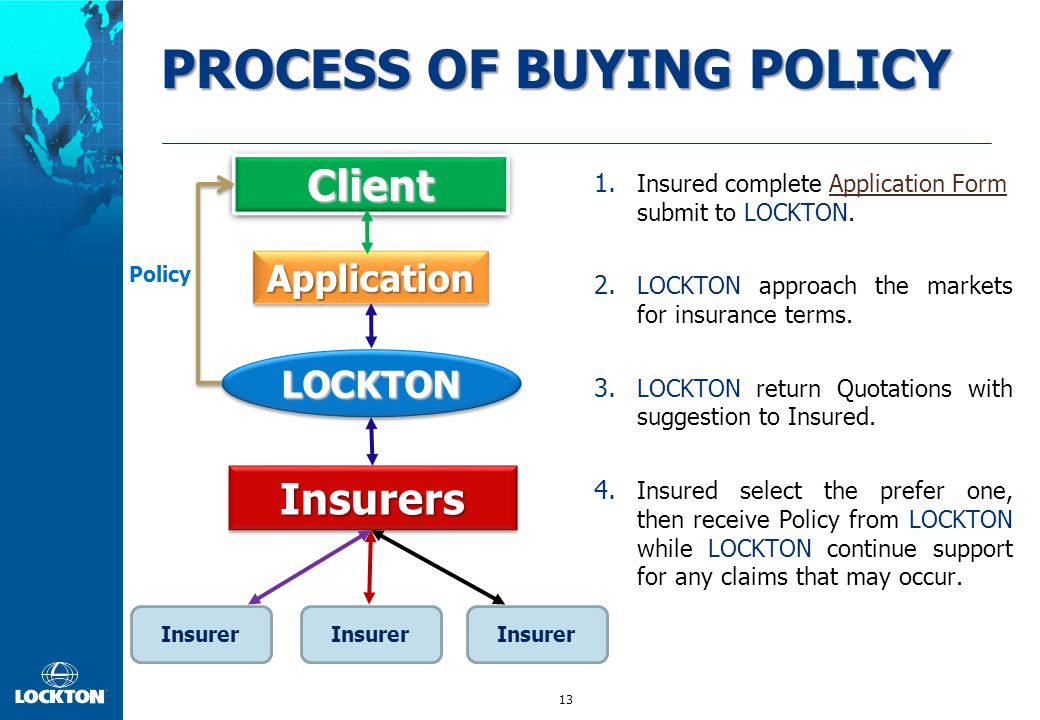 PROCESS OF BUYING POLICY

Client

Policy

Application

LOCKTON

Insurers

Insurer

Insurer

Insurer

1. Insured complete Application Form submit to LOCKTON.

2. LOCKTON approach the markets for insurance terms.

3. LOCKTON return Quotations with suggestion to Insured.

4. Insured select the prefer one, then receive Policy from LOCKTON while LOCKTON continue support for any claims that may occur.

LOCKTON

13